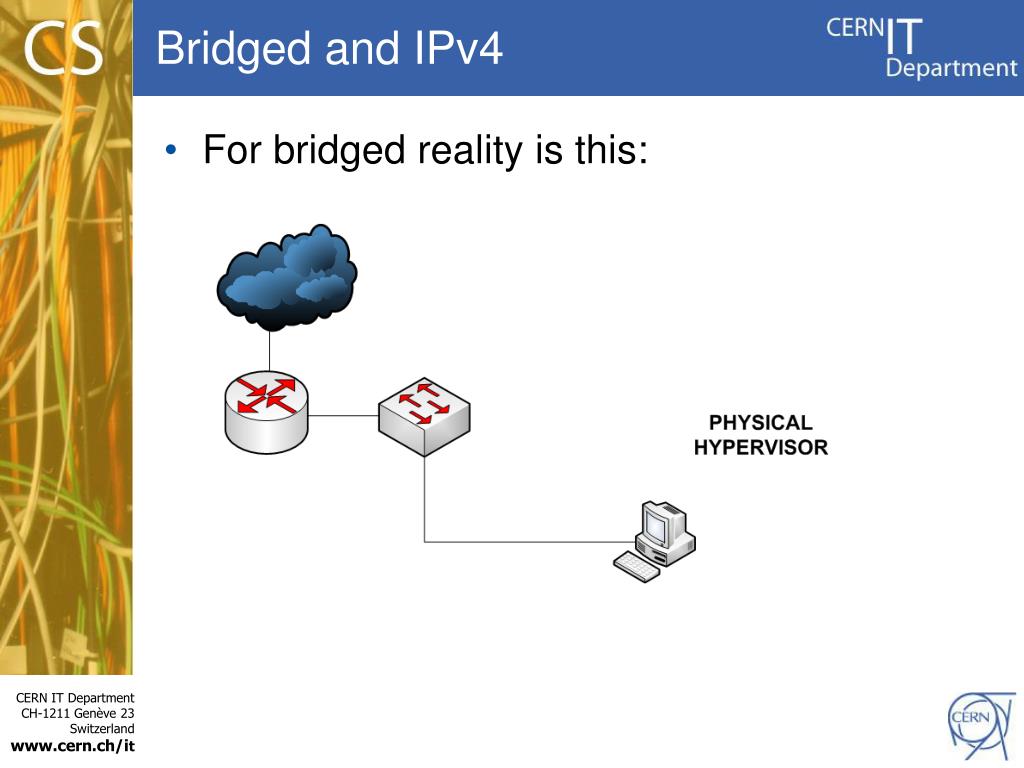 CS

Bridged and IPv4

CERN IT Department

• For bridged reality is this:

PHYSICAL HYPERVISOR

CERN IT Department
CH-1211 Genève 23
Switzerland
www.cern.ch/it

CERN